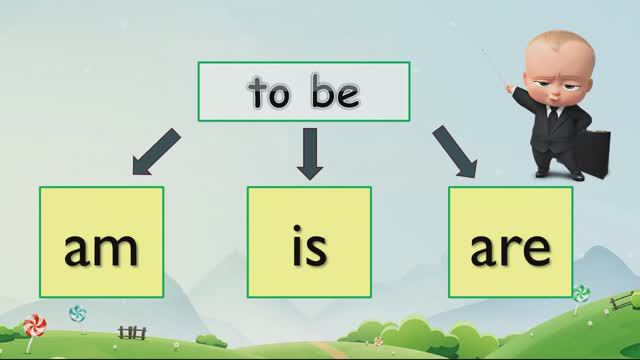 to be

am

is

are